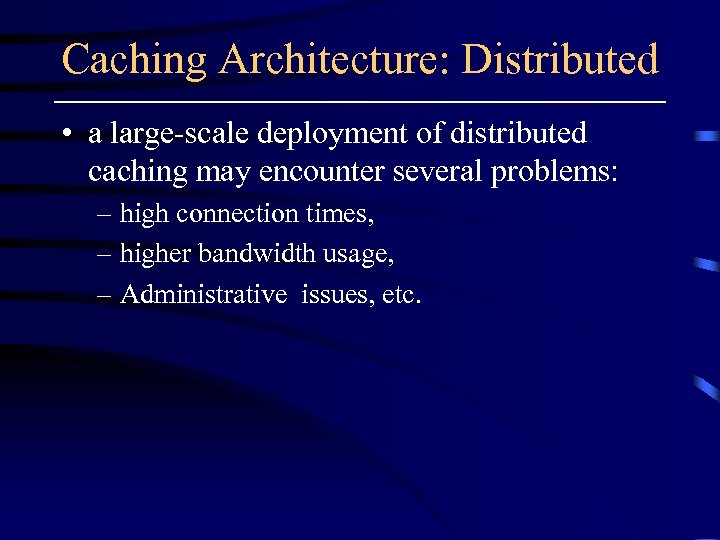 Caching Architecture: Distributed

• a large-scale deployment of distributed caching may encounter several problems:

– high connection times,

– higher bandwidth usage,

– Administrative issues, etc.